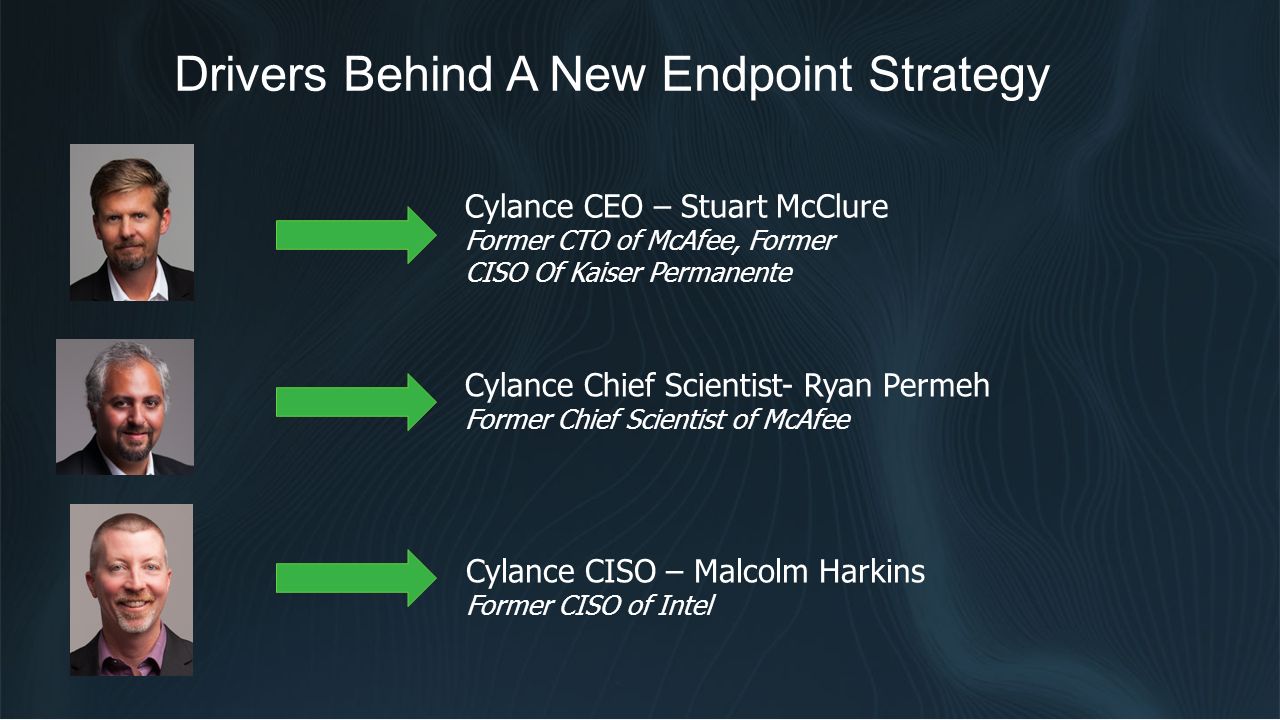 Drivers Behind A New Endpoint Strategy

Cylance CEO – Stuart McClure
Former CTO of McAfee, Former CISO Of Kaiser Permanente

Cylance Chief Scientist- Ryan Permeh
Former Chief Scientist of McAfee

Cylance CISO – Malcolm Harkins
Former CISO of Intel